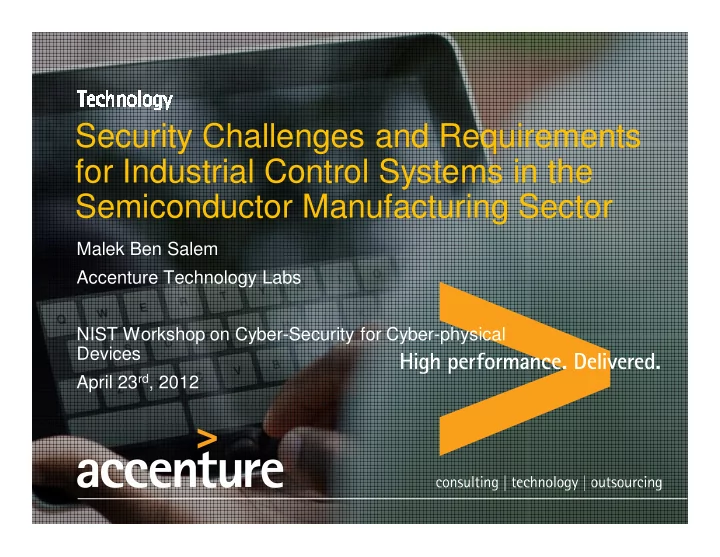 Technology

Security Challenges and Requirements for Industrial Control Systems in the Semiconductor Manufacturing Sector

Malek Ben Salem

Accenture Technology Labs

NIST Workshop on Cyber-Security for Cyber-physical Devices

April 23$^{rd}$, 2012

High performance. Delivered.

accenture

consulting | technology | outsourcing